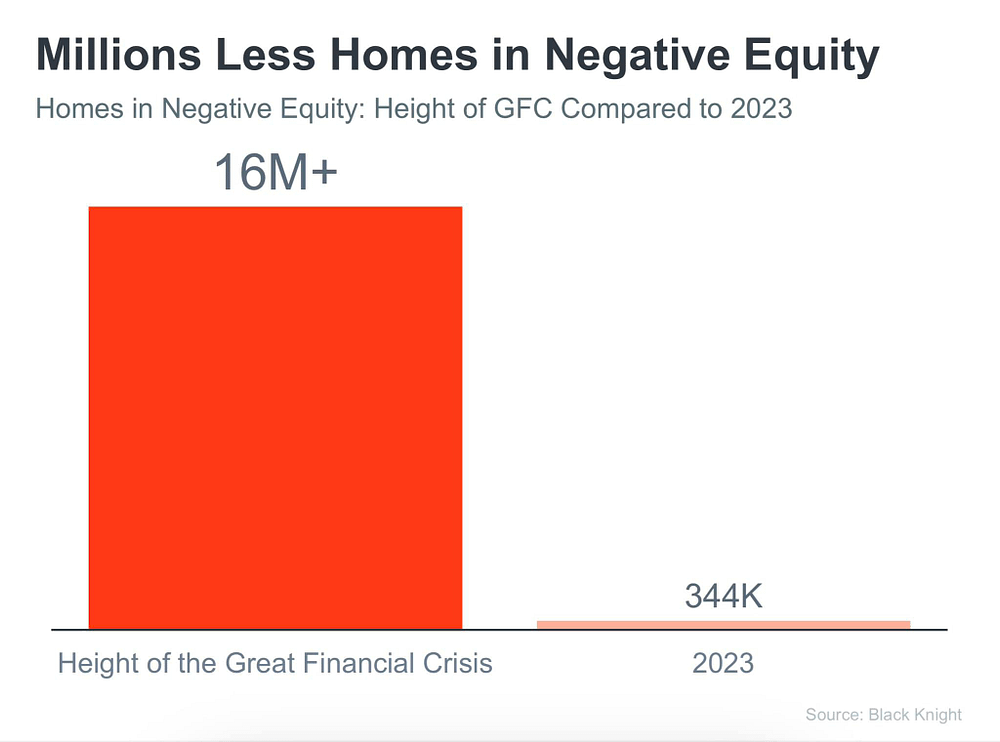 Millions Less Homes in Negative Equity
Homes in Negative Equity: Height of GFC Compared to 2023

16M+

344K

Height of the Great Financial Crisis
2023

Source: Black Knight